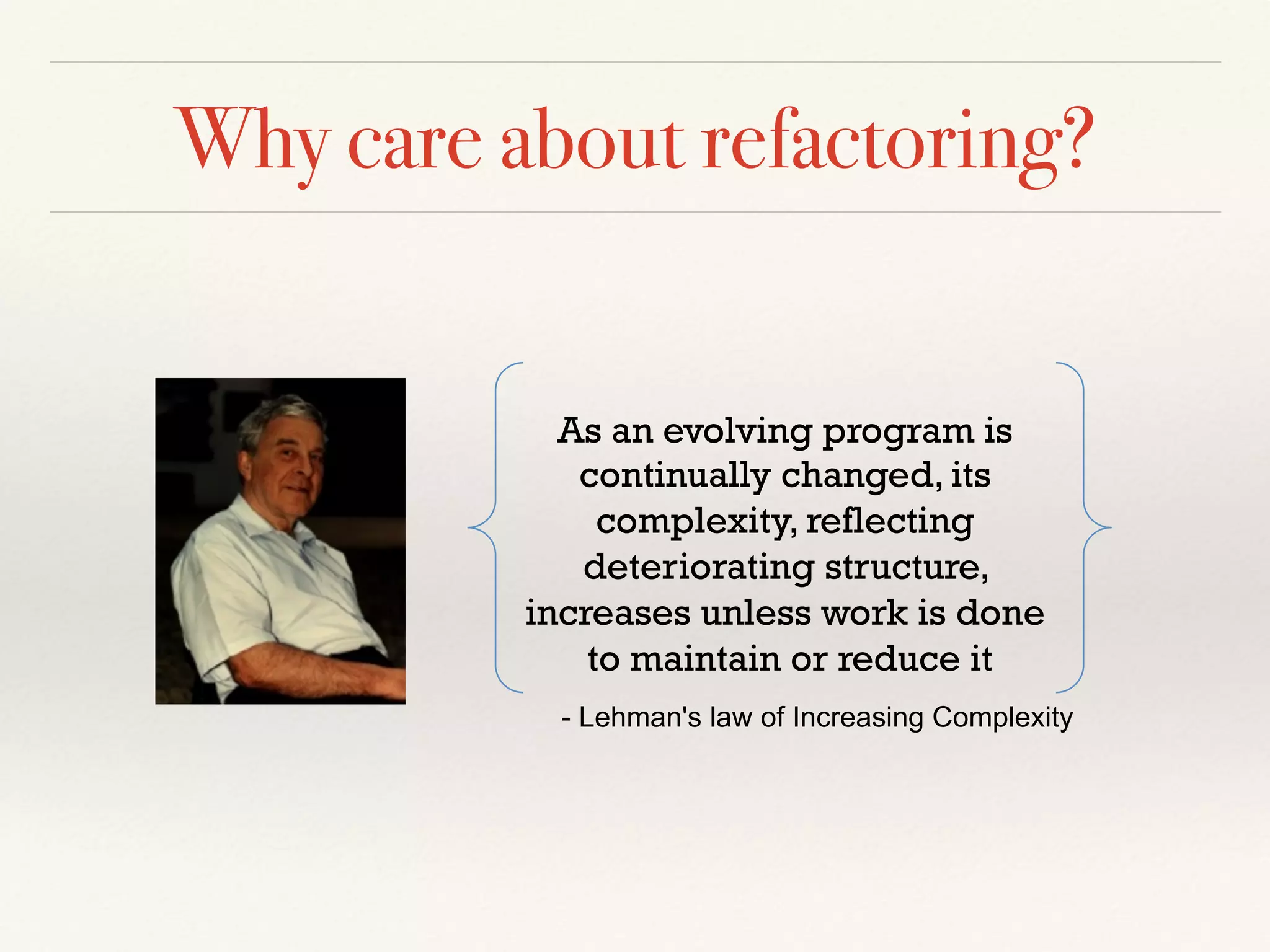 Why care about refactoring?

As an evolving program is continually changed, its complexity, reflecting deteriorating structure, increases unless work is done to maintain or reduce it

- Lehman's law of Increasing Complexity